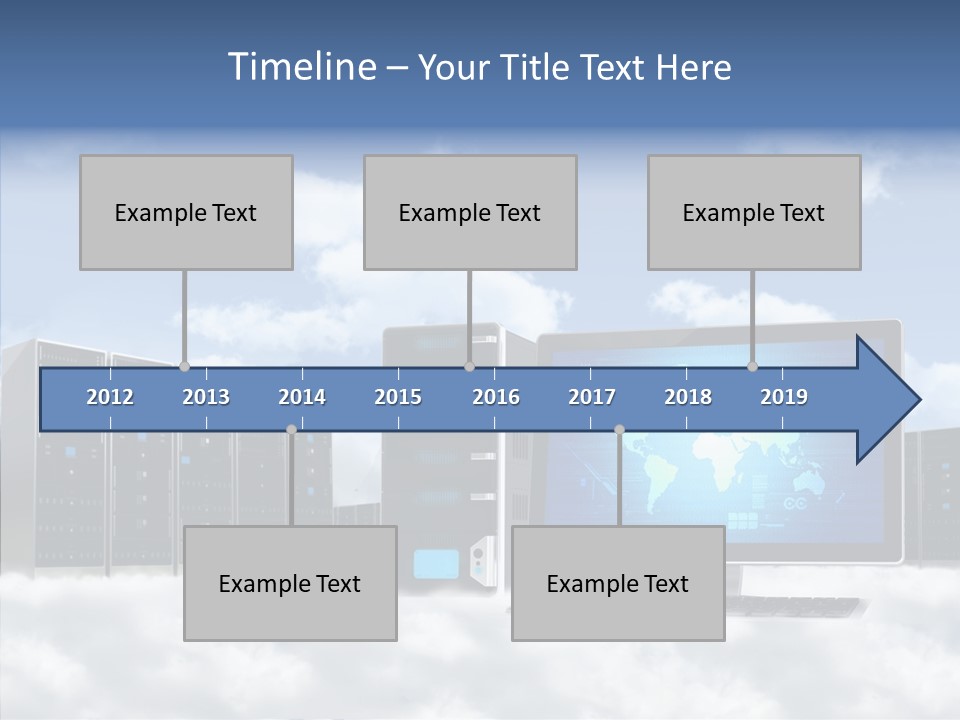 Timeline – Your Title Text Here

Example Text

Example Text

Example Text

2012 2013 2014 2015 2016 2017 2018 2019

Example Text

Example Text